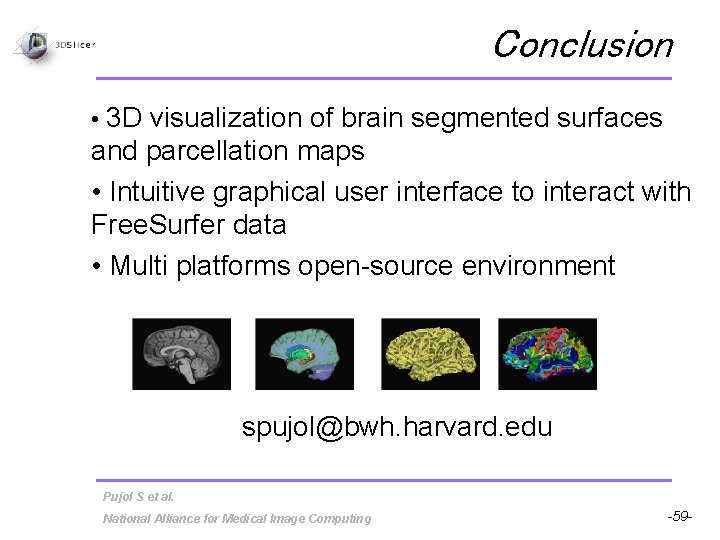 3DSlicer

Conclusion

• 3D visualization of brain segmented surfaces and parcellation maps

• Intuitive graphical user interface to interact with FreeSurfer data

• Multi platforms open-source environment

spujol@bwh.harvard.edu

Pujol S et al.

National Alliance for Medical Image Computing

-59-